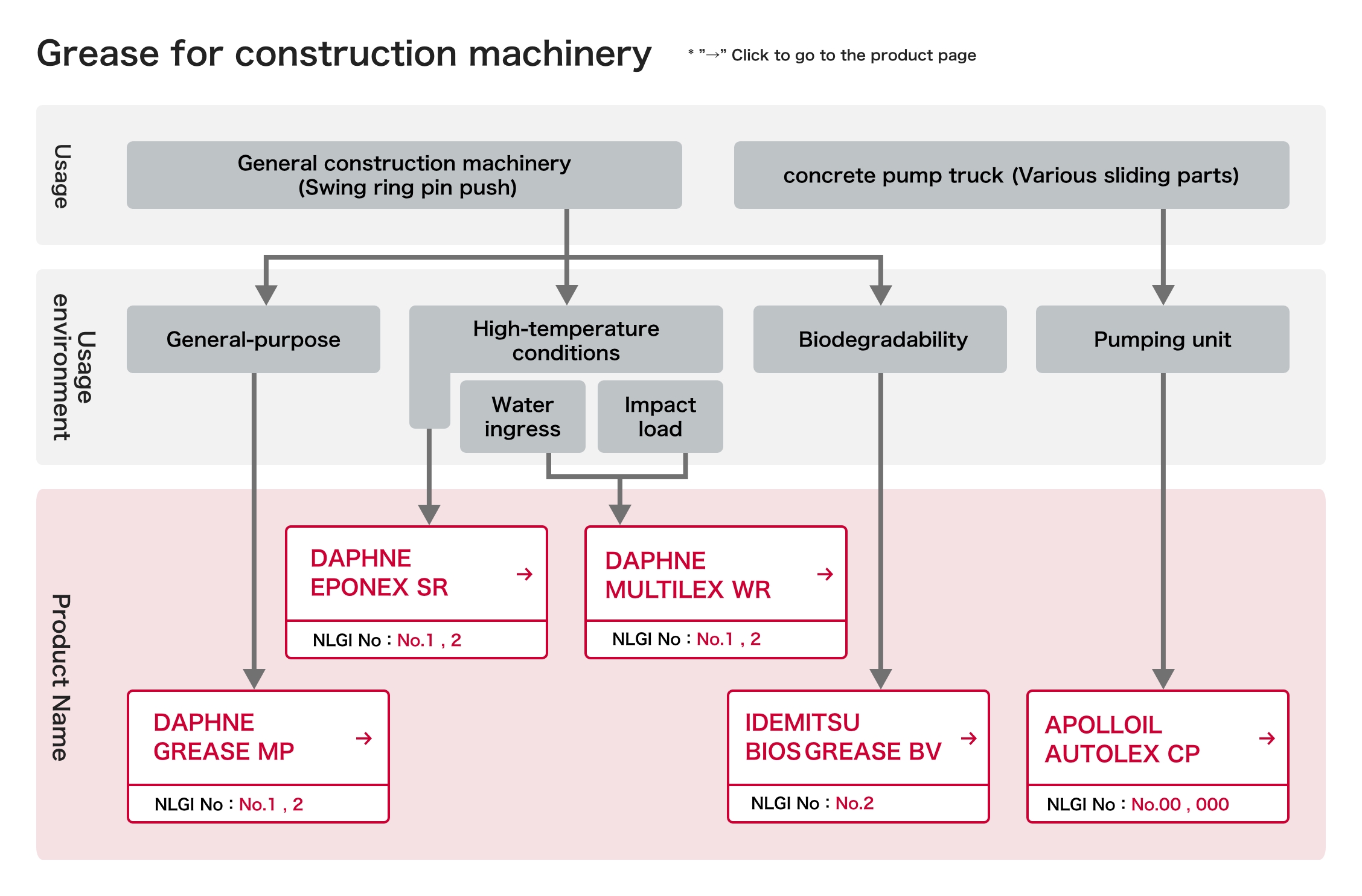 Grease for construction machinery

* "→" Click to go to the product page

Usage

General construction machinery (Swing ring pin push)

concrete pump truck (Various sliding parts)

Usage environment

General-purpose

High-temperature conditions

Water ingress

Impact load

Biodegradability

Pumping unit

Product Name

DAPHNE EPONEX SR →

NLGI No : No.1 , 2

DAPHNE MULTILEX WR →

NLGI No : No.1 , 2

DAPHNE GREASE MP →

NLGI No : No.1 , 2

IDEMITSU BIOS GREASE BV →

NLGI No : No.2

APOLLOIL AUTOLEX CP →

NLGI No : No.00 , 000